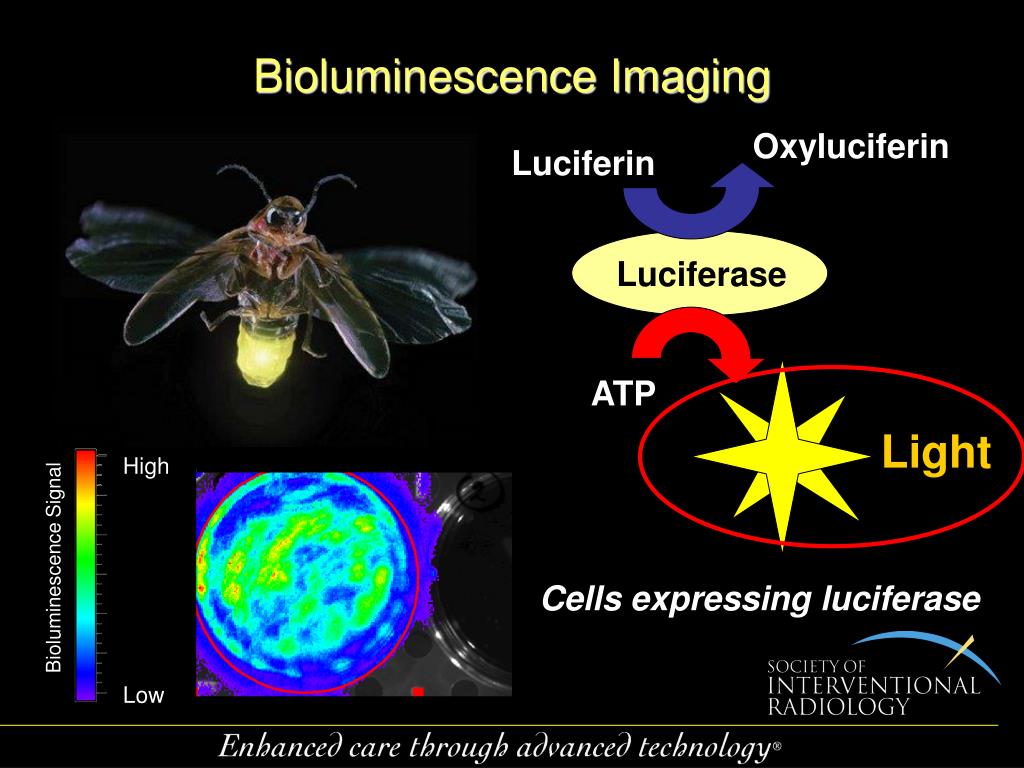 Bioluminescence Imaging

Luciferin

Oxyluciferin

Luciferase

ATP

Light

Bioluminescence Signal

High

Low

Cells expressing luciferase

SOCIETY OF
INTERVENTIONAL
RADIOLOGY

Enhanced care through advanced technology®